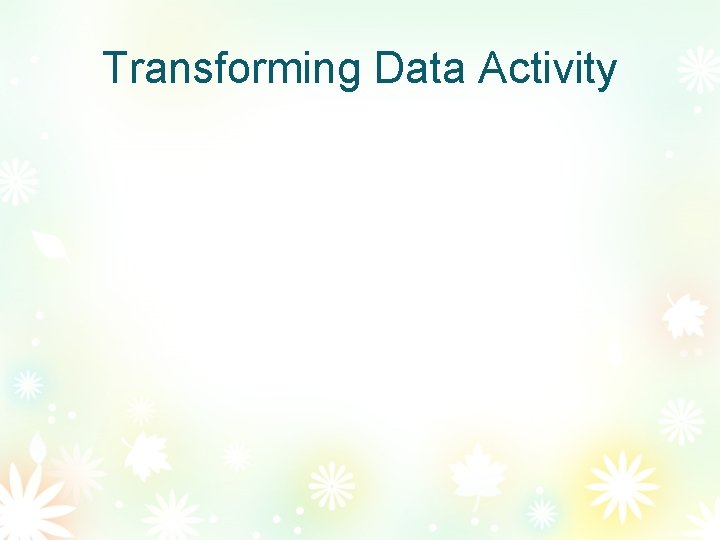 Transforming Data Activity